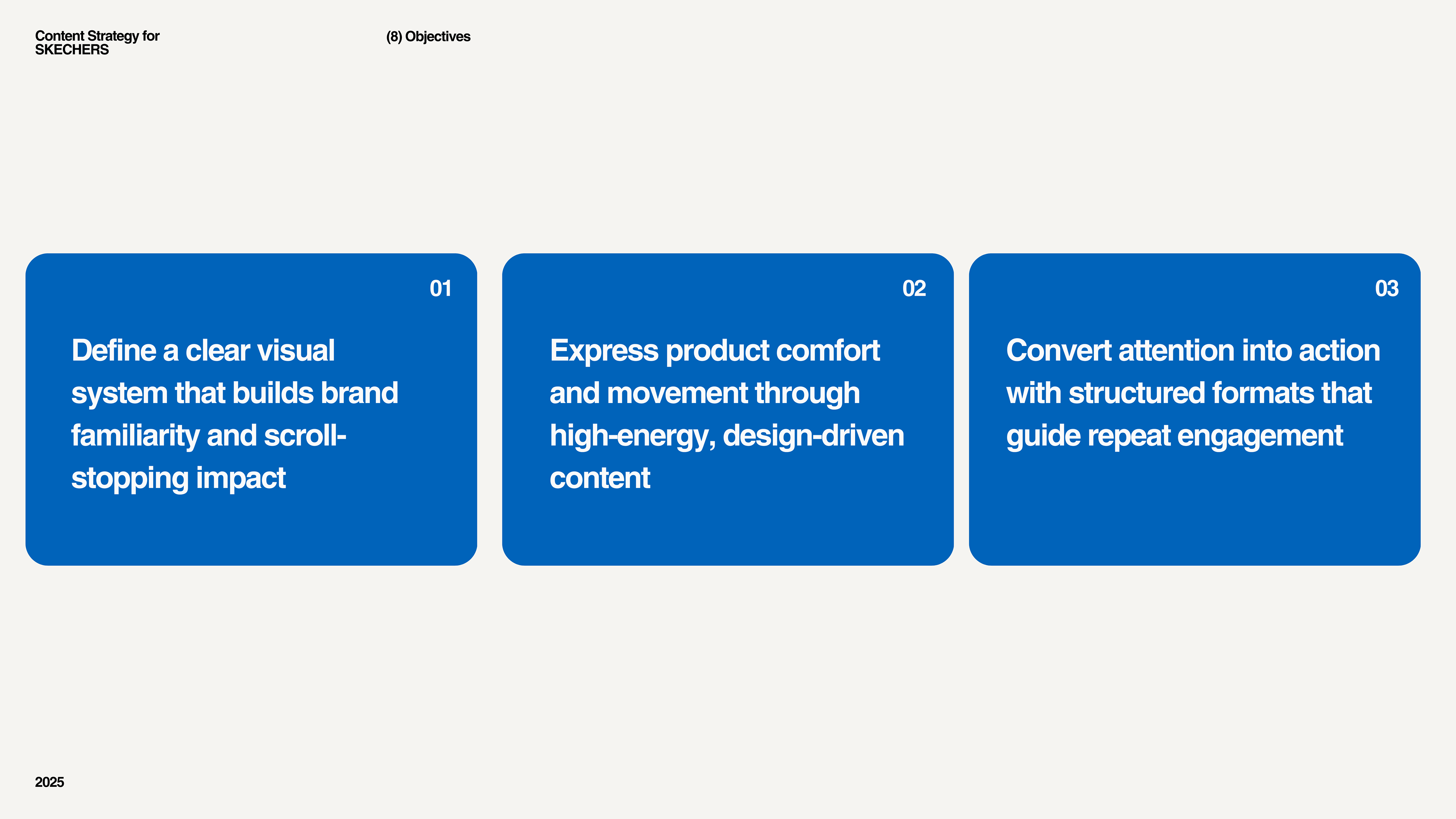 Content Strategy for SKECHERS

(8) Objectives

01

Define a clear visual system that builds brand familiarity and scroll-stopping impact

02

Express product comfort and movement through high-energy, design-driven content

03

Convert attention into action with structured formats that guide repeat engagement

2025